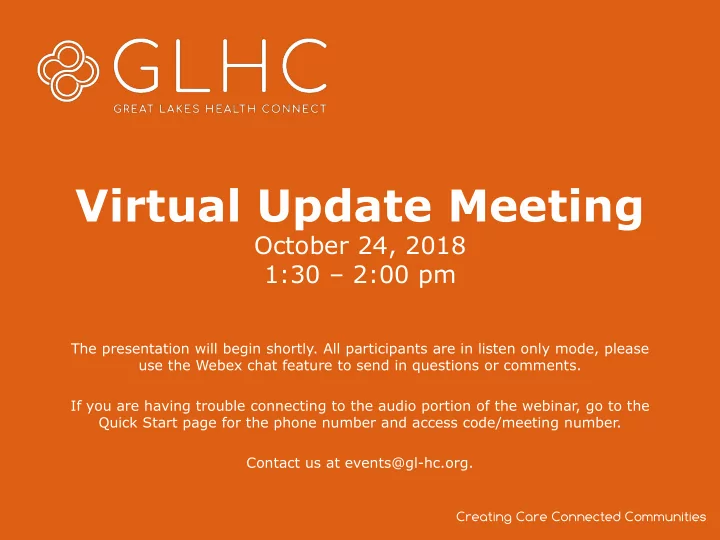 GLHC
GREAT LAKES HEALTH CONNECT

Virtual Update Meeting
October 24, 2018
1:30 – 2:00 pm

The presentation will begin shortly. All participants are in listen only mode, please use the Webex chat feature to send in questions or comments.

If you are having trouble connecting to the audio portion of the webinar, go to the Quick Start page for the phone number and access code/meeting number.

Contact us at events@gl-hc.org.

Creating Care Connected Communities